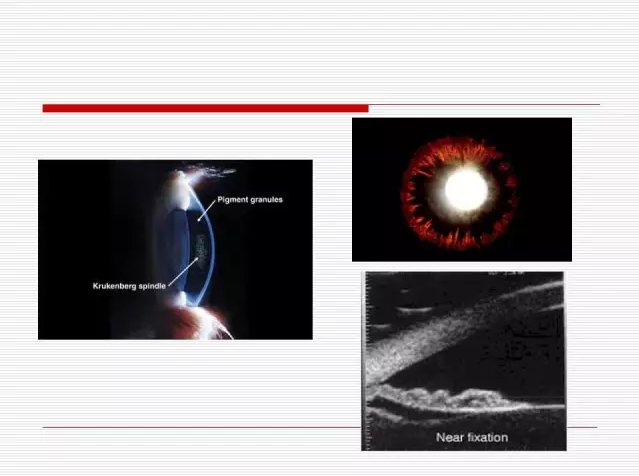 Pigment granules

Krukenberg spindle

Near fixation